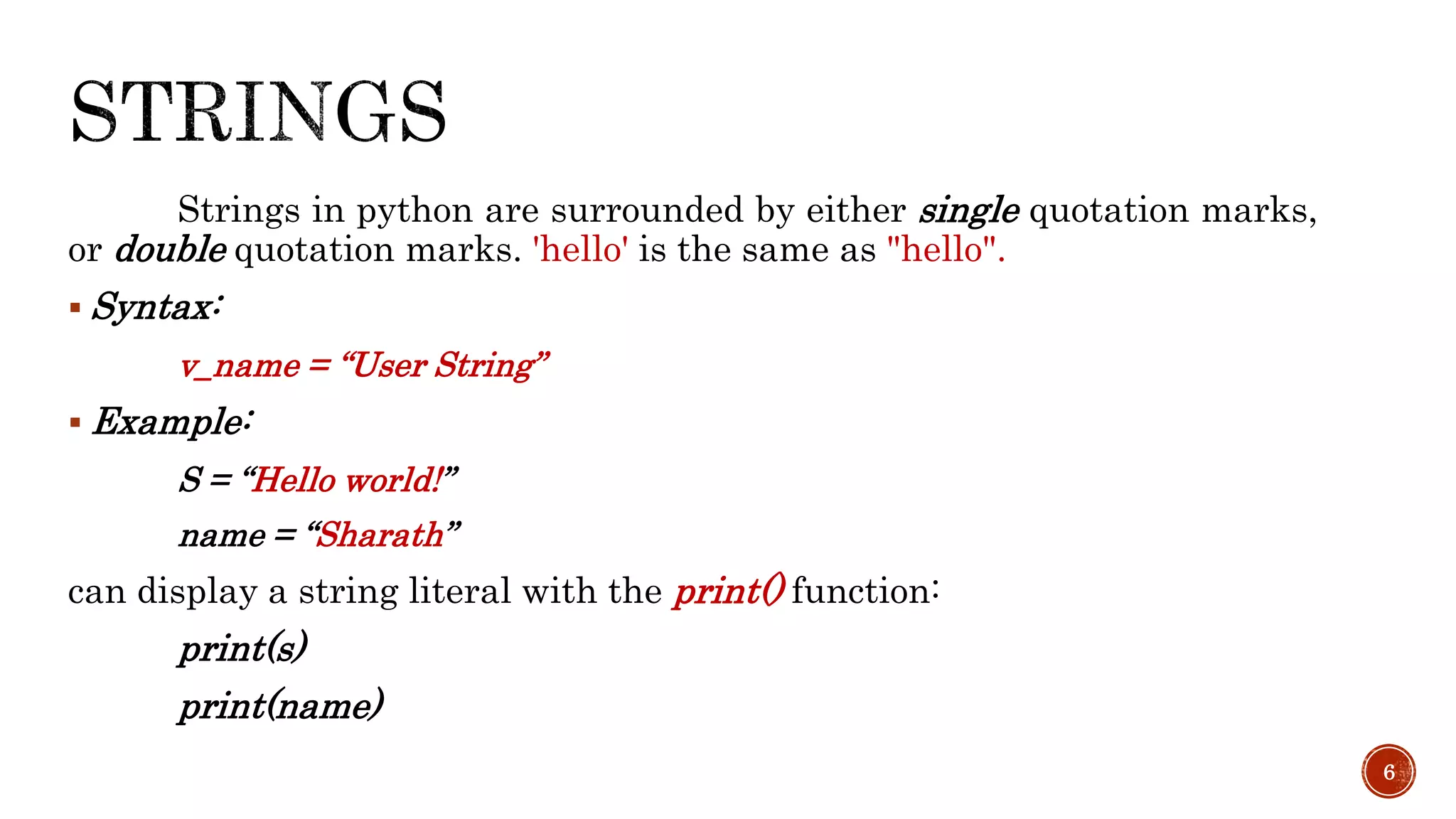 STRINGS

Strings in python are surrounded by either single quotation marks, or double quotation marks. 'hello' is the same as "hello".

▪ Syntax:

v_name = “User String”

▪ Example:

S = “Hello world!”

name = “Sharath”

can display a string literal with the print() function:

print(s)

print(name)

6